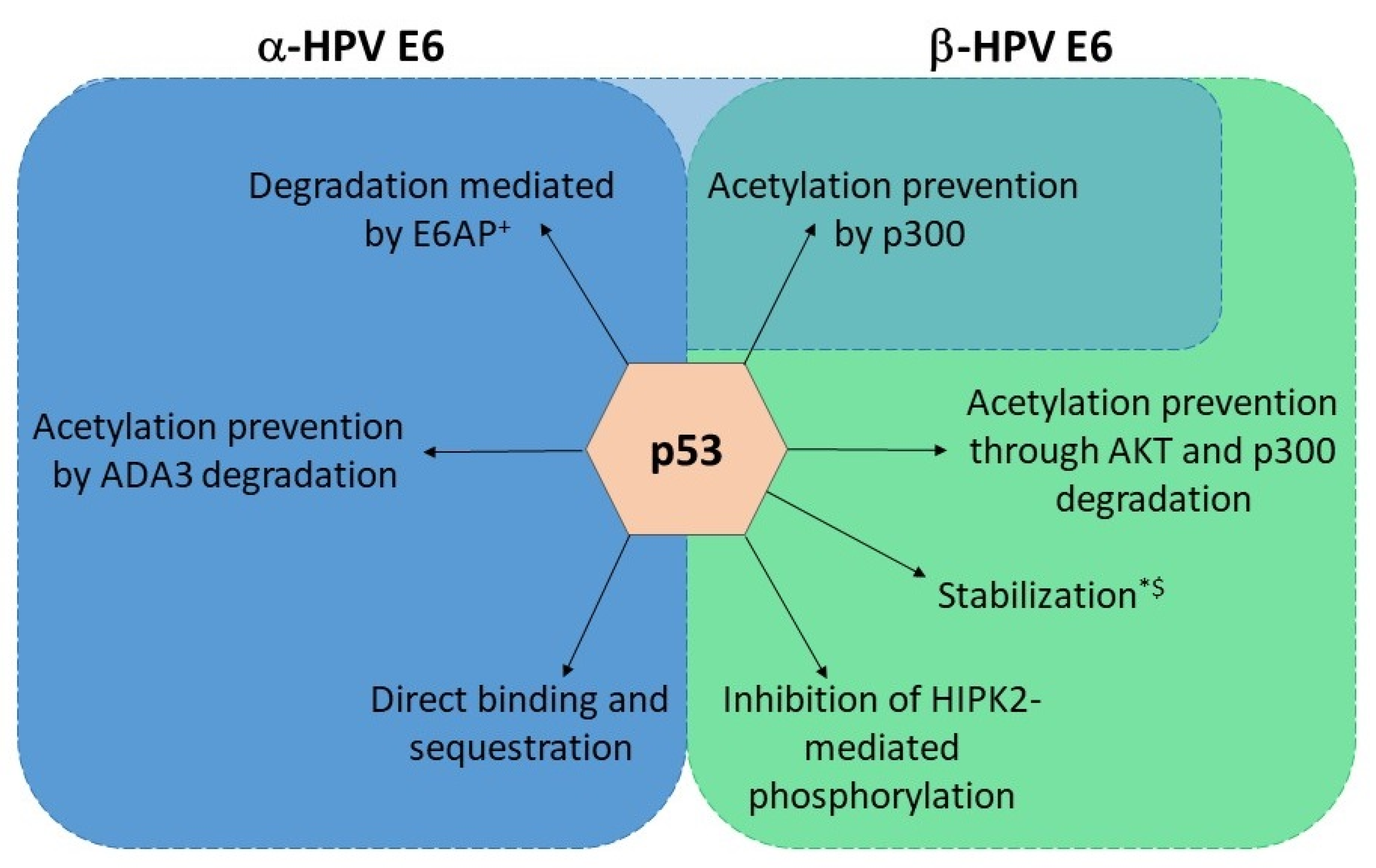 α-HPV E6

β-HPV E6

Degradation mediated by E6AP$^{+}$

Acetylation prevention by p300

Acetylation prevention by ADA3 degradation

p53

Acetylation prevention through AKT and p300 degradation

Stabilization$^{*\$}$

Direct binding and sequestration

Inhibition of HIPK2-mediated phosphorylation